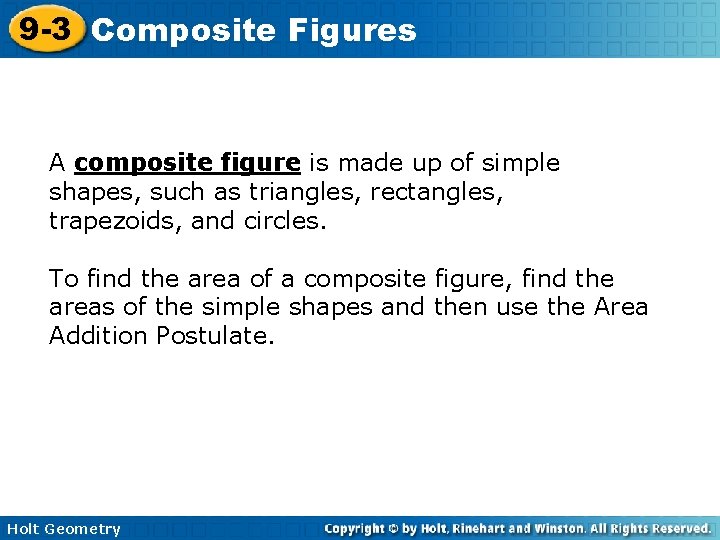 9-3 Composite Figures

A composite figure is made up of simple shapes, such as triangles, rectangles, trapezoids, and circles.

To find the area of a composite figure, find the areas of the simple shapes and then use the Area Addition Postulate.

Holt Geometry

Copyright © by Holt, Rinehart and Winston. All Rights Reserved.